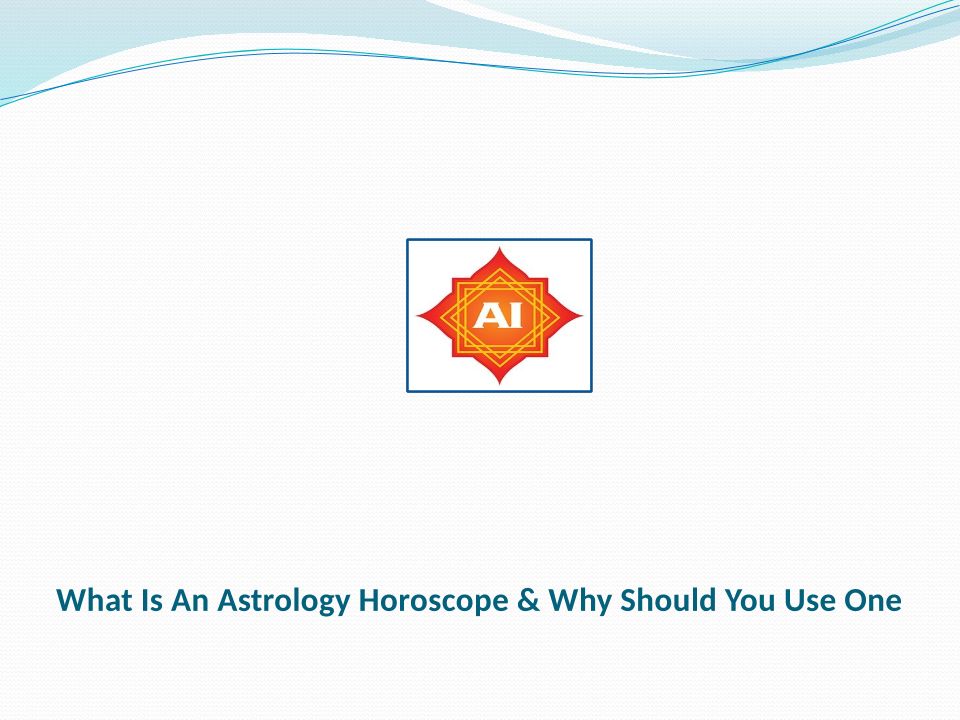 AI

What Is An Astrology Horoscope & Why Should You Use One